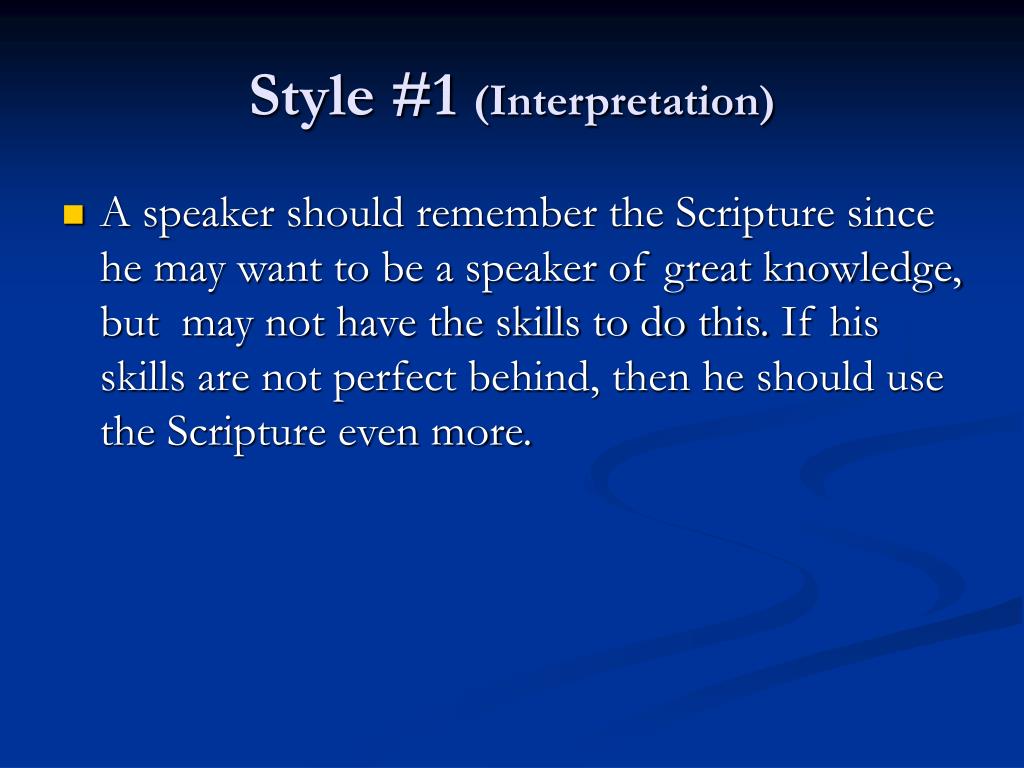 Style #1 (Interpretation)

A speaker should remember the Scripture since he may want to be a speaker of great knowledge, but may not have the skills to do this. If his skills are not perfect behind, then he should use the Scripture even more.